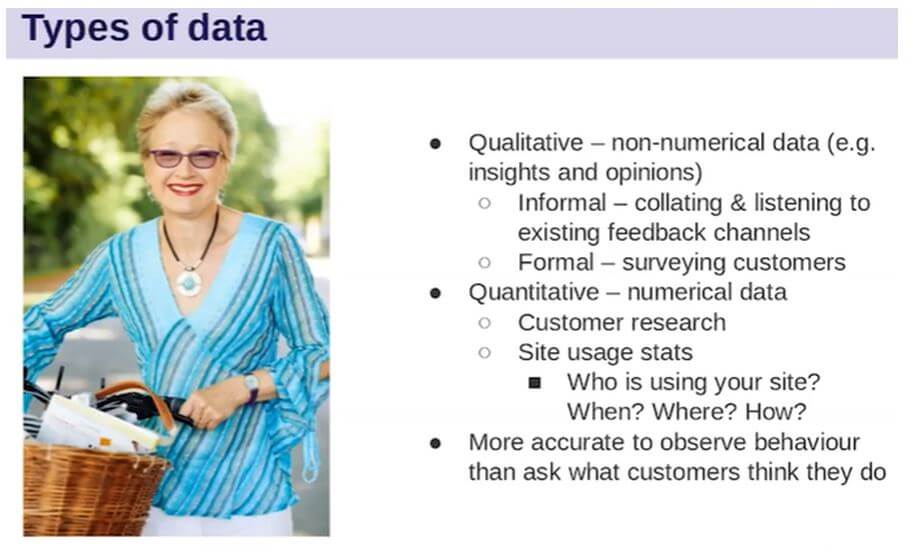 Types of data

- Qualitative – non-numerical data (e.g. insights and opinions)
  - Informal – collating & listening to existing feedback channels
  - Formal – surveying customers
- Quantitative – numerical data
  - Customer research
  - Site usage stats
    - Who is using your site? When? Where? How?
- More accurate to observe behaviour than ask what customers think they do